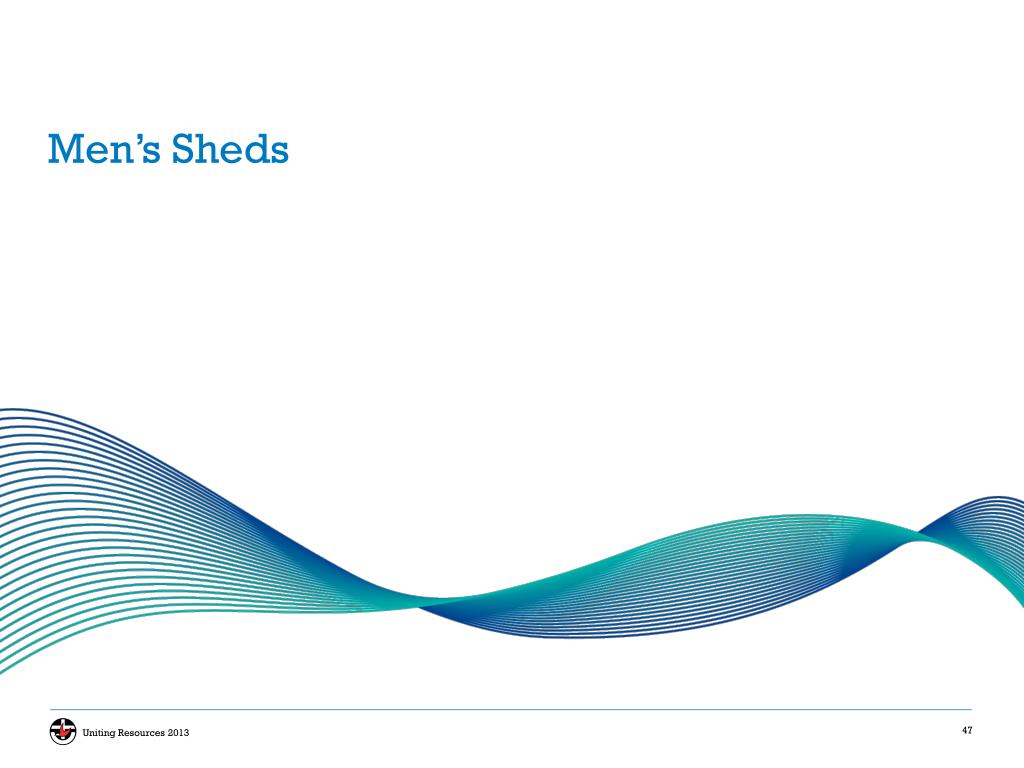 Men’s Sheds

Uniting Resources 2013

47